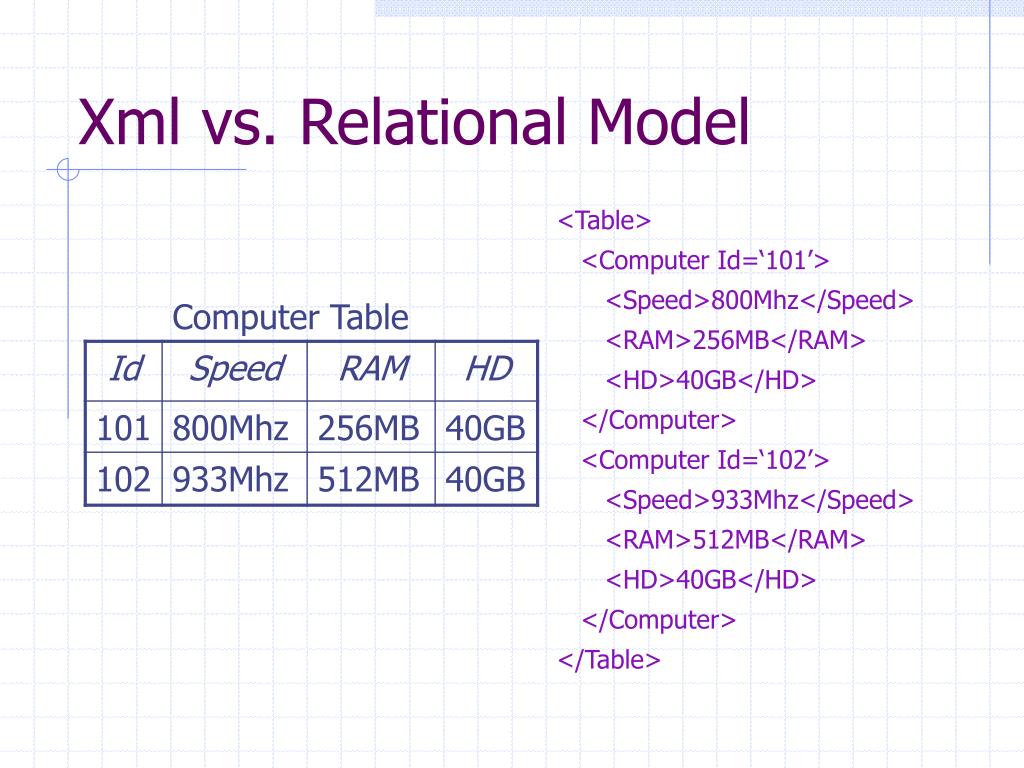 Xml vs. Relational Model

Computer Table

| Id | Speed | RAM | HD |
|---|---|---|---|
| 101 | 800Mhz | 256MB | 40GB |
| 102 | 933Mhz | 512MB | 40GB |

<Table>
<Computer Id=‘101’>
<Speed>800Mhz</Speed>
<RAM>256MB</RAM>
<HD>40GB</HD>
</Computer>
<Computer Id=‘102’>
<Speed>933Mhz</Speed>
<RAM>512MB</RAM>
<HD>40GB</HD>
</Computer>
</Table>